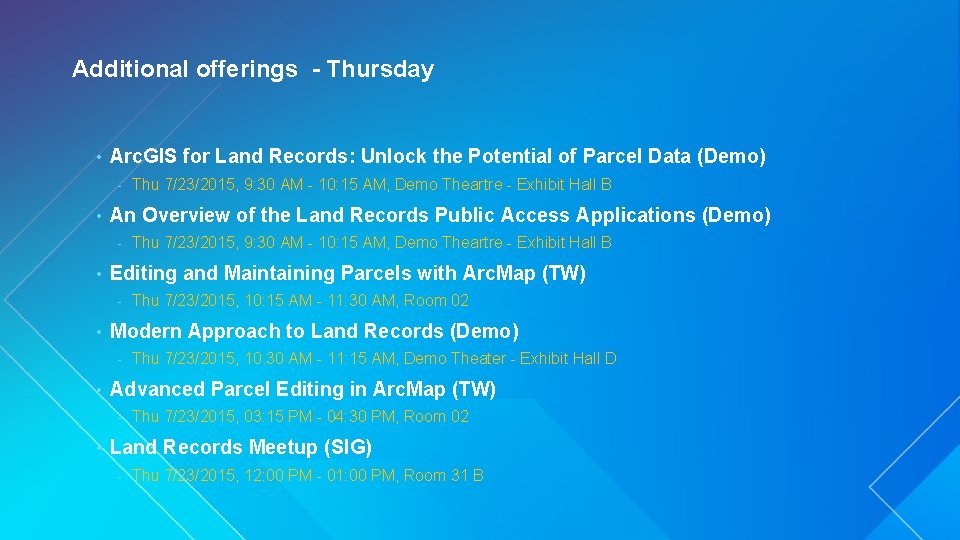 Additional offerings - Thursday

• ArcGIS for Land Records: Unlock the Potential of Parcel Data (Demo)
- Thu 7/23/2015, 9:30 AM - 10:15 AM, Demo Theartre - Exhibit Hall B

• An Overview of the Land Records Public Access Applications (Demo)
- Thu 7/23/2015, 9:30 AM - 10:15 AM, Demo Theartre - Exhibit Hall B

• Editing and Maintaining Parcels with ArcMap (TW)
- Thu 7/23/2015, 10:15 AM - 11:30 AM, Room 02

• Modern Approach to Land Records (Demo)
- Thu 7/23/2015, 10:30 AM - 11:15 AM, Demo Theater - Exhibit Hall D

• Advanced Parcel Editing in ArcMap (TW)
- Thu 7/23/2015, 03:15 PM - 04:30 PM, Room 02

• Land Records Meetup (SIG)
- Thu 7/23/2015, 12:00 PM - 01:00 PM, Room 31 B